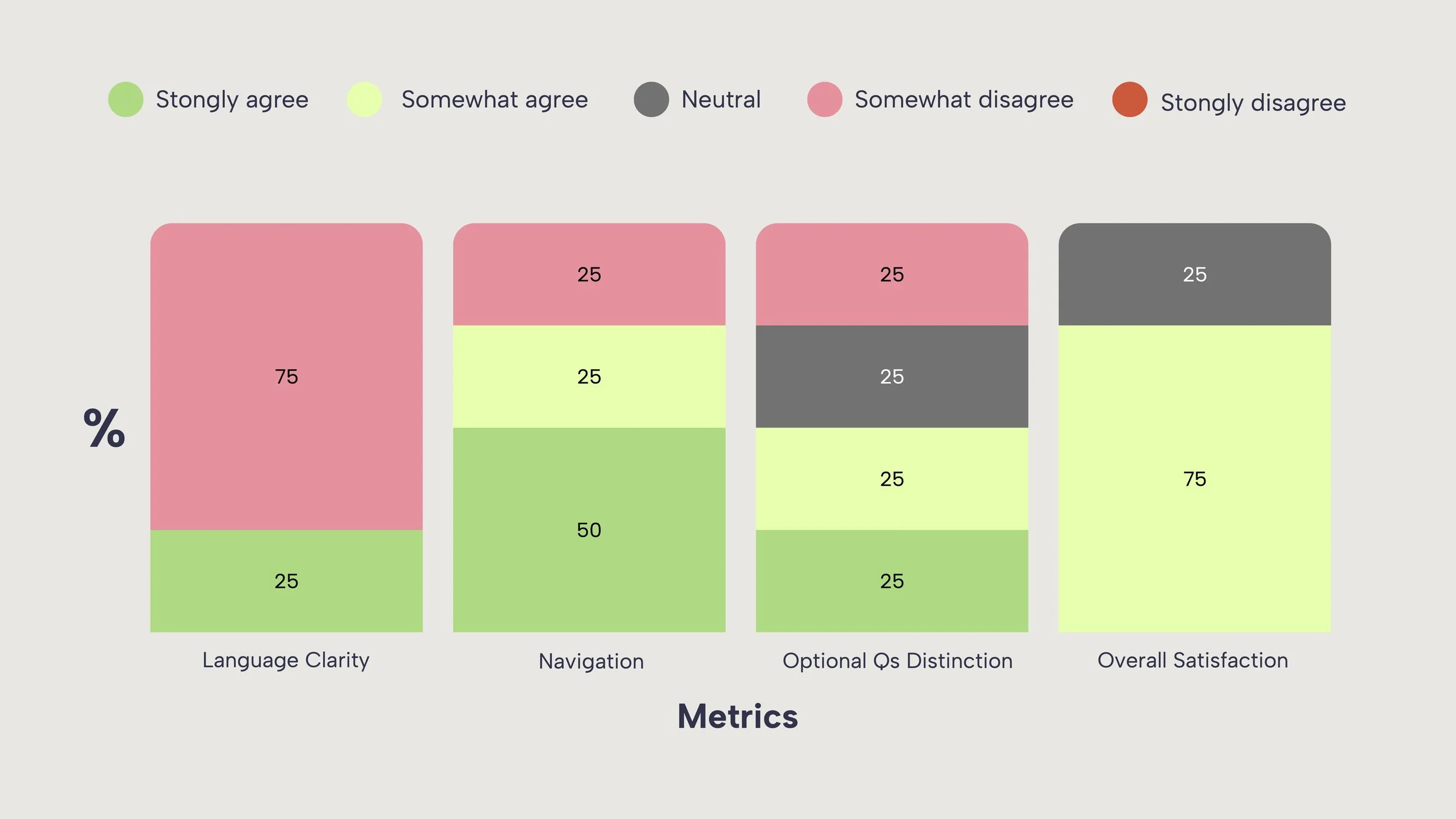 Stongly agree Somewhat agree Neutral Somewhat disagree Stongly disagree

%

75
25

25
25
50

25
25
25
25

25
75

Language Clarity Navigation Optional Qs Distinction Overall Satisfaction

Metrics